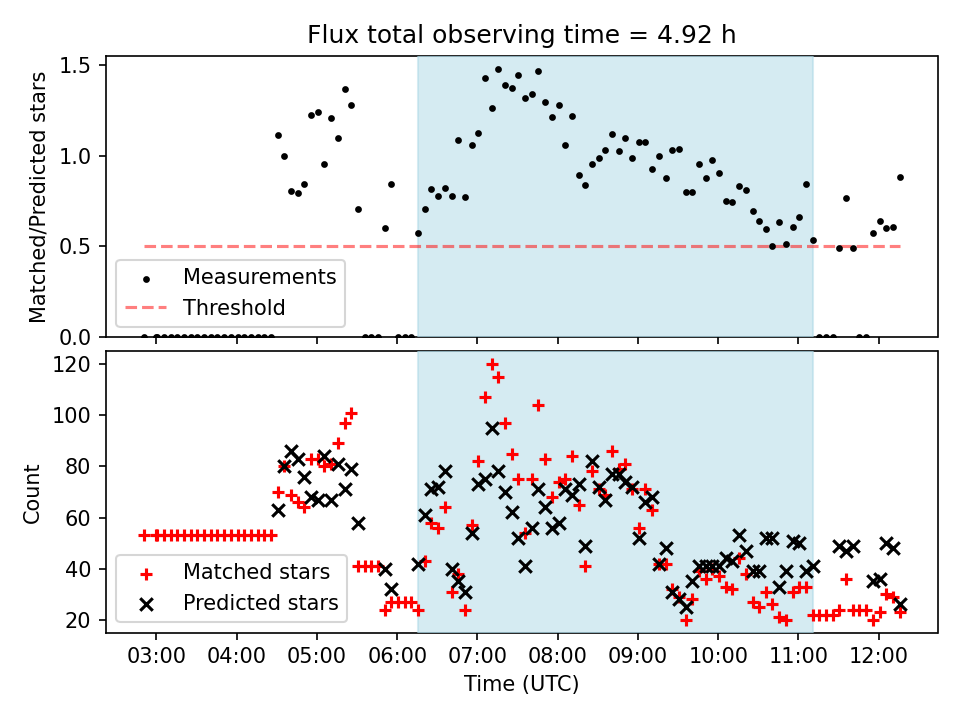 Flux total observing time = 4.92 h

Matched/Predicted stars

1.5
1.0
0.5
0.0

Measurements
Threshold

Count

120
100
80
60
40
20

Matched stars
Predicted stars

03:00 04:00 05:00 06:00 07:00 08:00 09:00 10:00 11:00 12:00

Time (UTC)